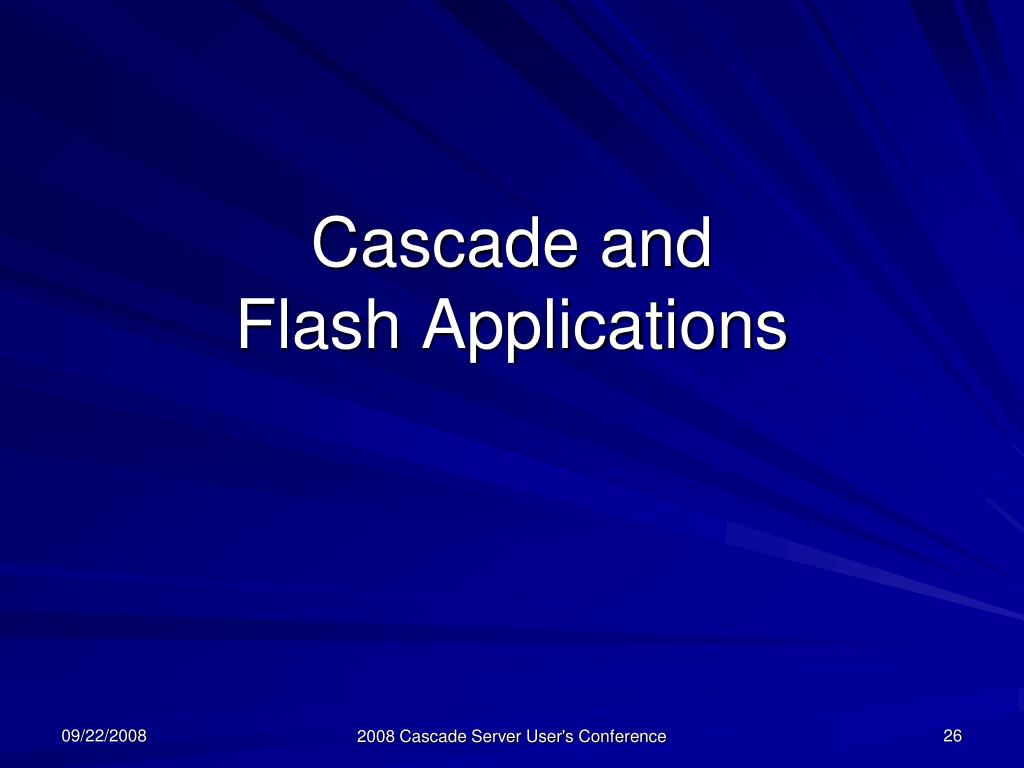 Cascade and
Flash Applications

09/22/2008

2008 Cascade Server User's Conference

26